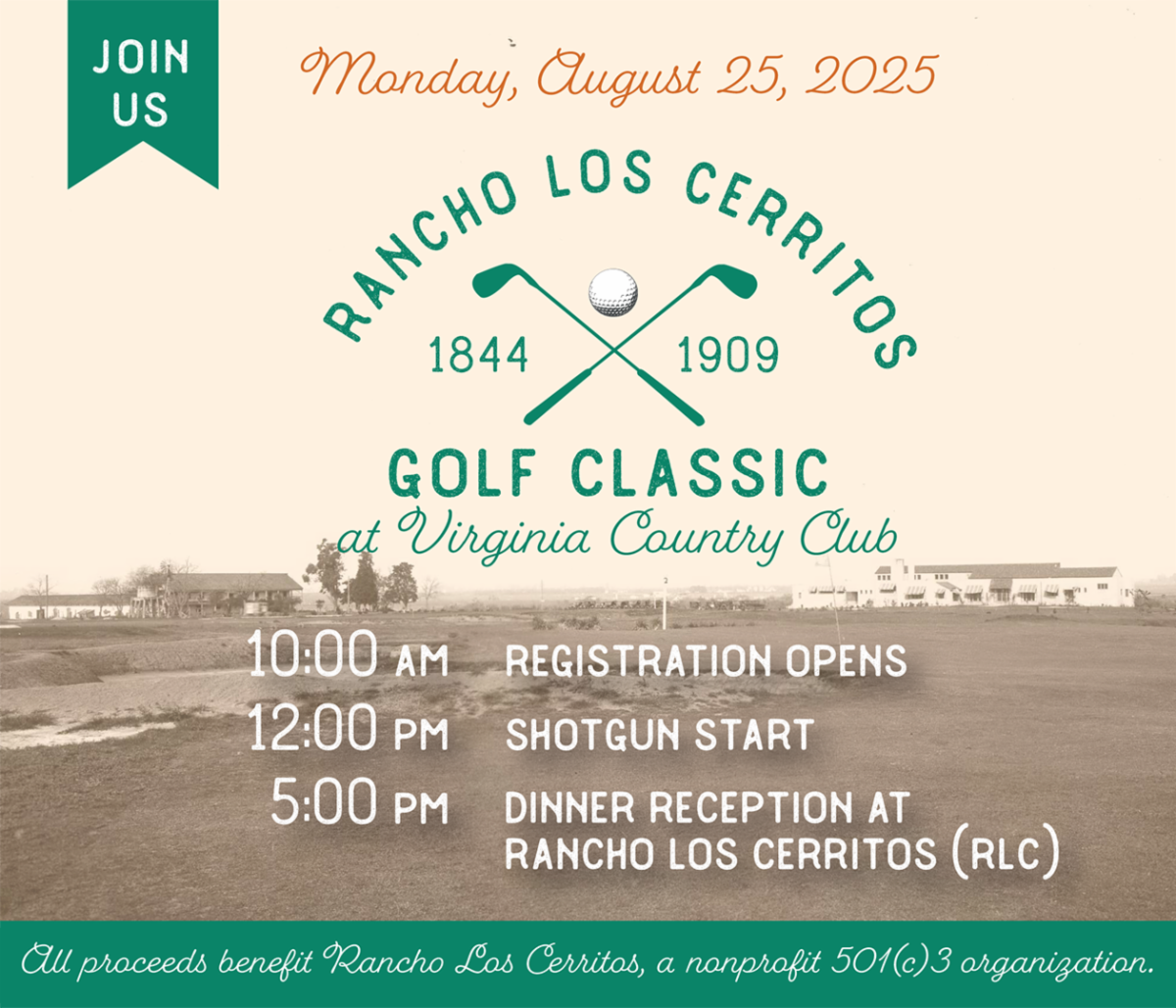 JOIN US

Monday, August 25, 2025

RANCHO LOS CERRITOS

1844 1909

GOLF CLASSIC
at Virginia Country Club

10:00 AM REGISTRATION OPENS
12:00 PM SHOTGUN START
5:00 PM DINNER RECEPTION AT RANCHO LOS CERRITOS (RLC)

All proceeds benefit Rancho Los Cerritos, a nonprofit 501(c)3 organization.